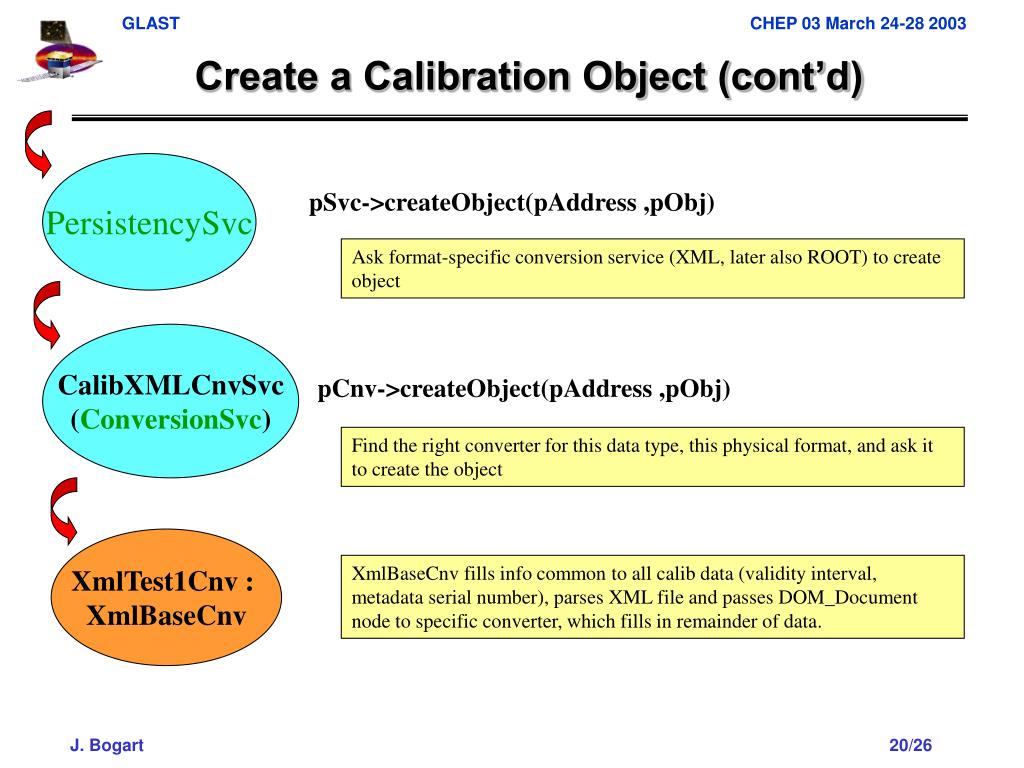 GLAST

CHEP 03 March 24-28 2003

Create a Calibration Object (cont'd)

PersistencySvc

pSvc->createObject(pAddress ,pObj)

Ask format-specific conversion service (XML, later also ROOT) to create object

CalibXMLCnvSvc (ConversionSvc)

pCnv->createObject(pAddress ,pObj)

Find the right converter for this data type, this physical format, and ask it to create the object

XmlTest1Cnv : XmlBaseCnv

XmlBaseCnv fills info common to all calib data (validity interval, metadata serial number), parses XML file and passes DOM_Document node to specific converter, which fills in remainder of data.

J. Bogart

20/26